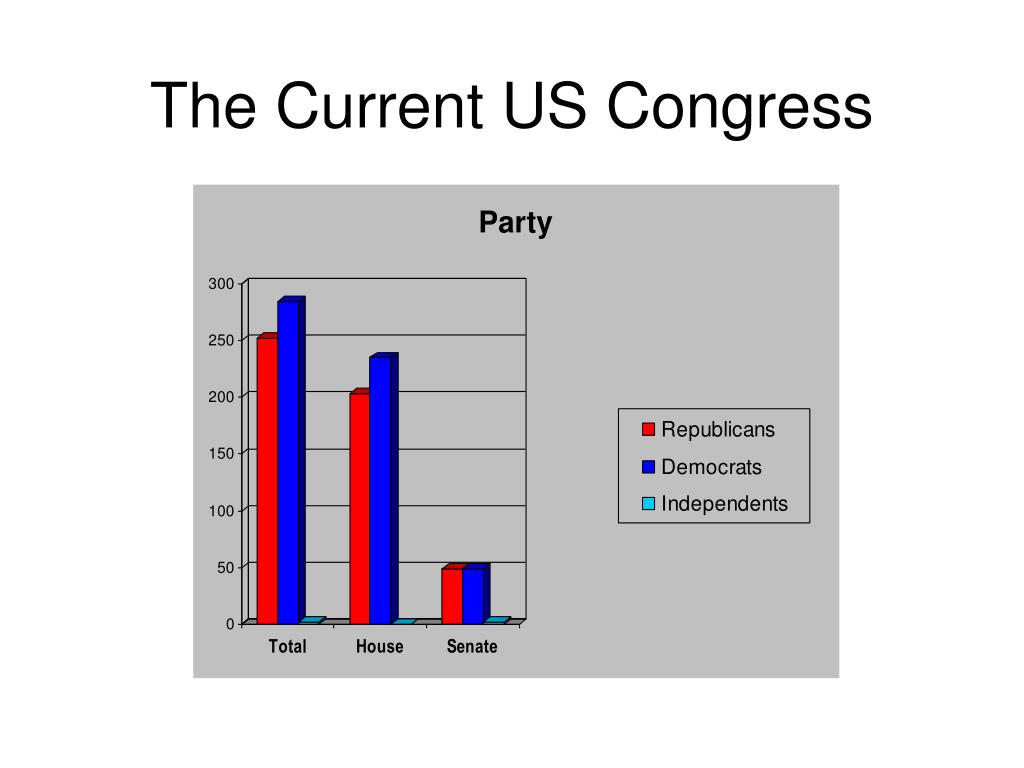 The Current US Congress

Party

300
250
200
150
100
50
0

Total
House
Senate

Republicans
Democrats
Independents